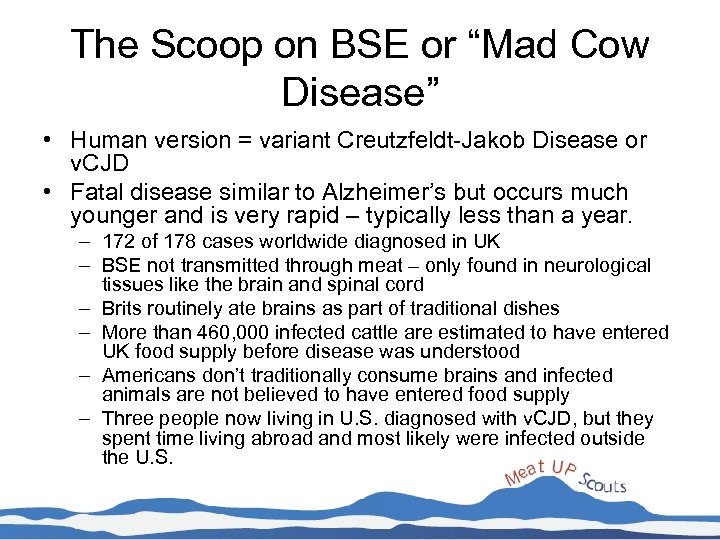 The Scoop on BSE or “Mad Cow Disease”

• Human version = variant Creutzfeldt-Jakob Disease or vCJD
• Fatal disease similar to Alzheimer’s but occurs much younger and is very rapid – typically less than a year.
– 172 of 178 cases worldwide diagnosed in UK
– BSE not transmitted through meat – only found in neurological tissues like the brain and spinal cord
– Brits routinely ate brains as part of traditional dishes
– More than 460,000 infected cattle are estimated to have entered UK food supply before disease was understood
– Americans don’t traditionally consume brains and infected animals are not believed to have entered food supply
– Three people now living in U.S. diagnosed with vCJD, but they spent time living abroad and most likely were infected outside the U.S.

Meat UP Scouts